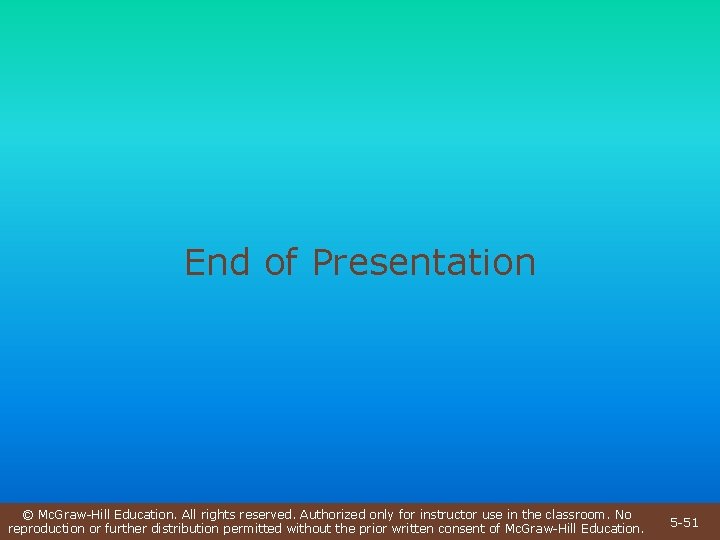 End of Presentation

© McGraw-Hill Education. All rights reserved. Authorized only for instructor use in the classroom. No reproduction or further distribution permitted without the prior written consent of McGraw-Hill Education.

5-51